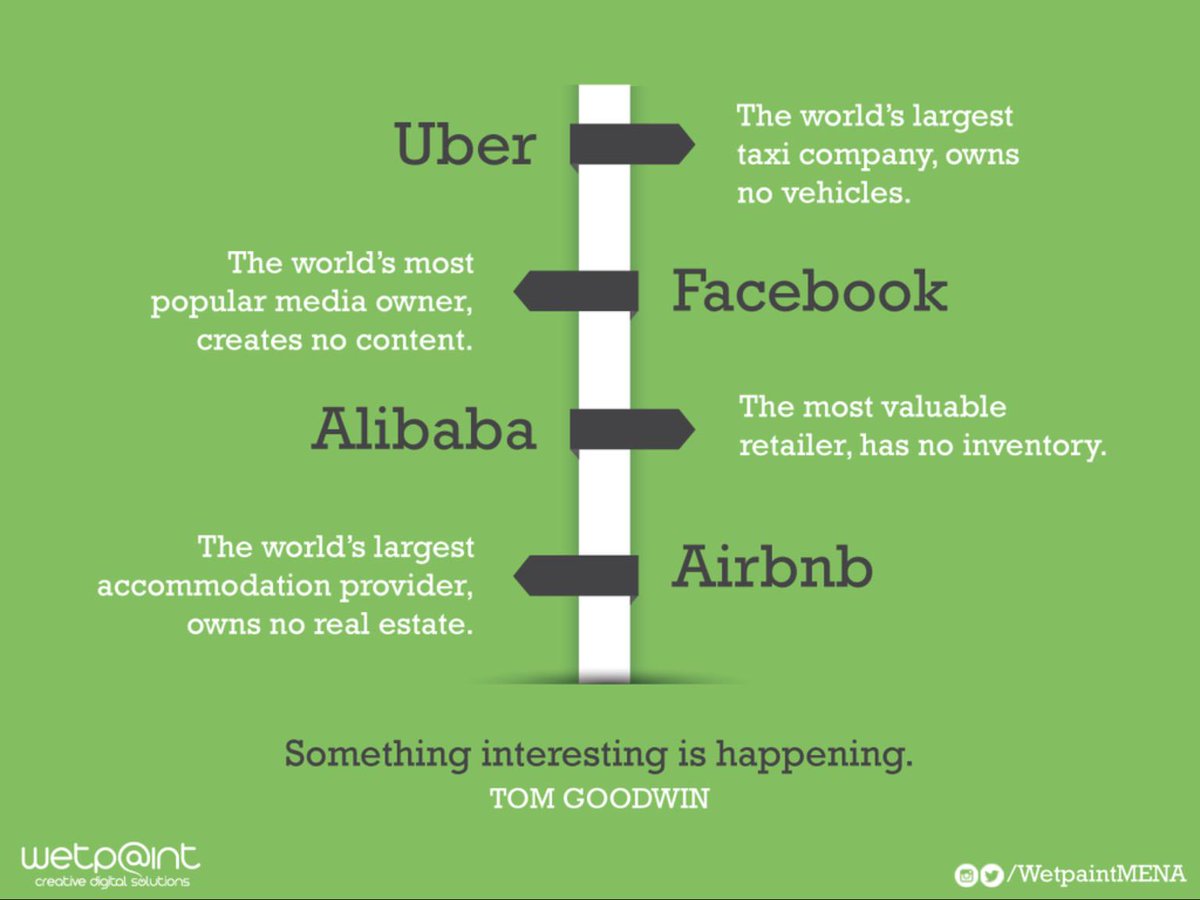 Uber

The world's largest taxi company, owns no vehicles.

The world's most popular media owner, creates no content.

Facebook

Alibaba

The most valuable retailer, has no inventory.

The world's largest accommodation provider, owns no real estate.

Airbnb

Something interesting is happening.
TOM GOODWIN

wetp@int
creative digital solutions

/WetpaintMENA